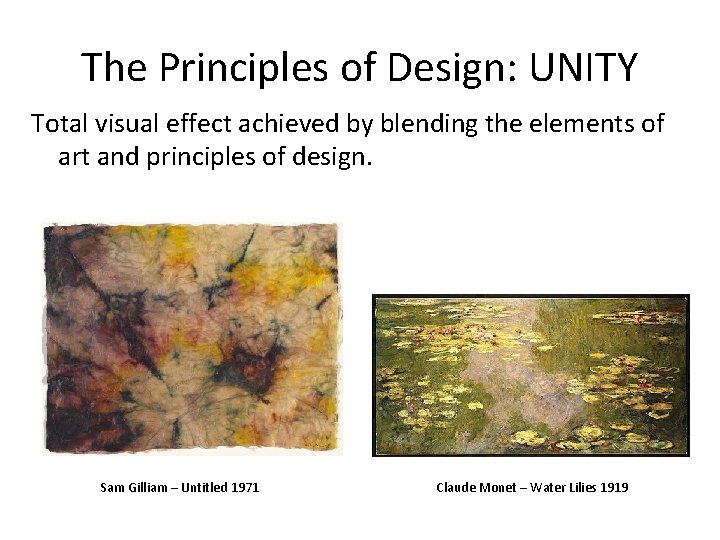 The Principles of Design: UNITY

Total visual effect achieved by blending the elements of art and principles of design.

Sam Gilliam – Untitled 1971

Claude Monet – Water Lilies 1919